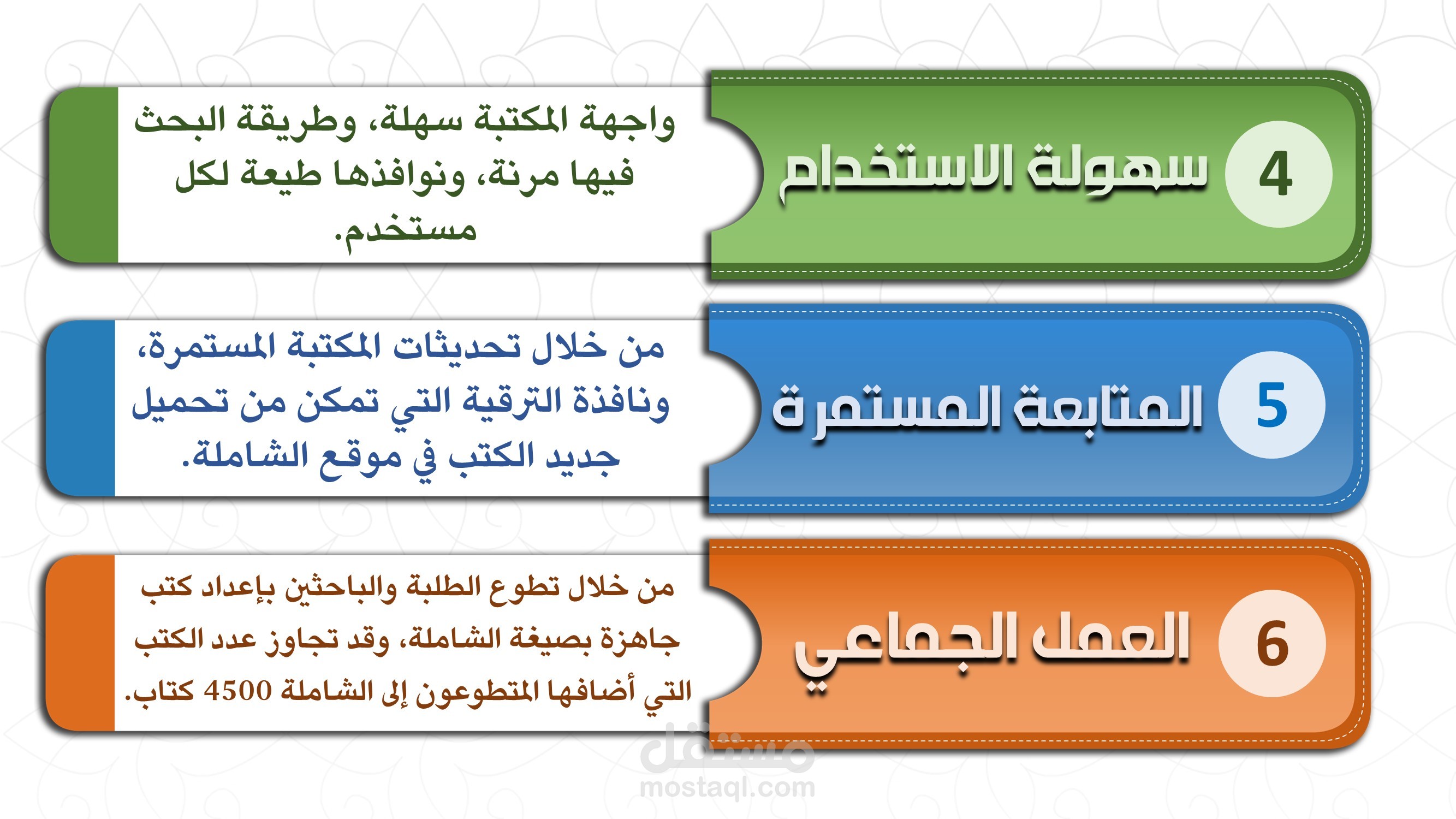 4 سهولة الاستخدام

واجهة المكتبة سهلة، وطريقة البحث فيها مرنة، ونوافذها طيعة لكل مستخدم.

5 المتابعة المستمرة

من خلال تحديثات المكتبة المستمرة، ونافذة الترقية التي تمكن من تحميل جديد الكتب في موقع الشاملة.

6 العمل الجماعي

من خلال تطوع الطلبة والباحثين بإعداد كتب جاهزة بصيغة الشاملة، وقد تجاوز عدد الكتب التي أضافها المتطوعون إلى الشاملة 4500 كتاب.

مستقل
mostaql.com